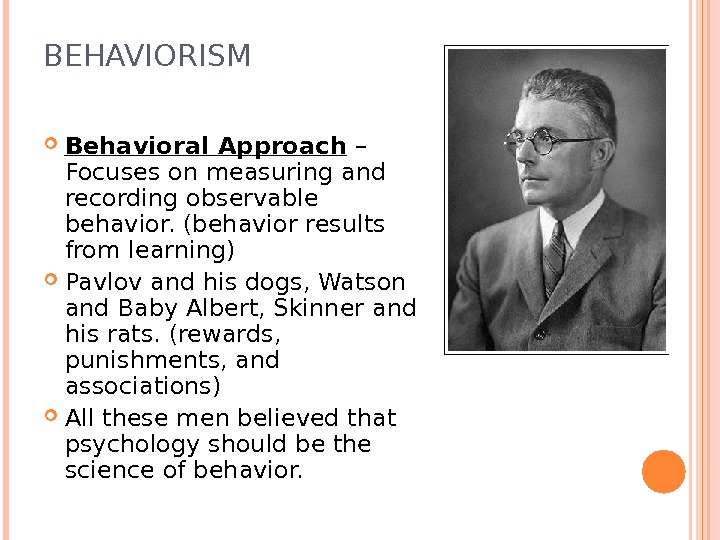 BEHAVIORISM

Behavioral Approach – Focuses on measuring and recording observable behavior. (behavior results from learning)

Pavlov and his dogs, Watson and Baby Albert, Skinner and his rats. (rewards, punishments, and associations)

All these men believed that psychology should be the science of behavior.